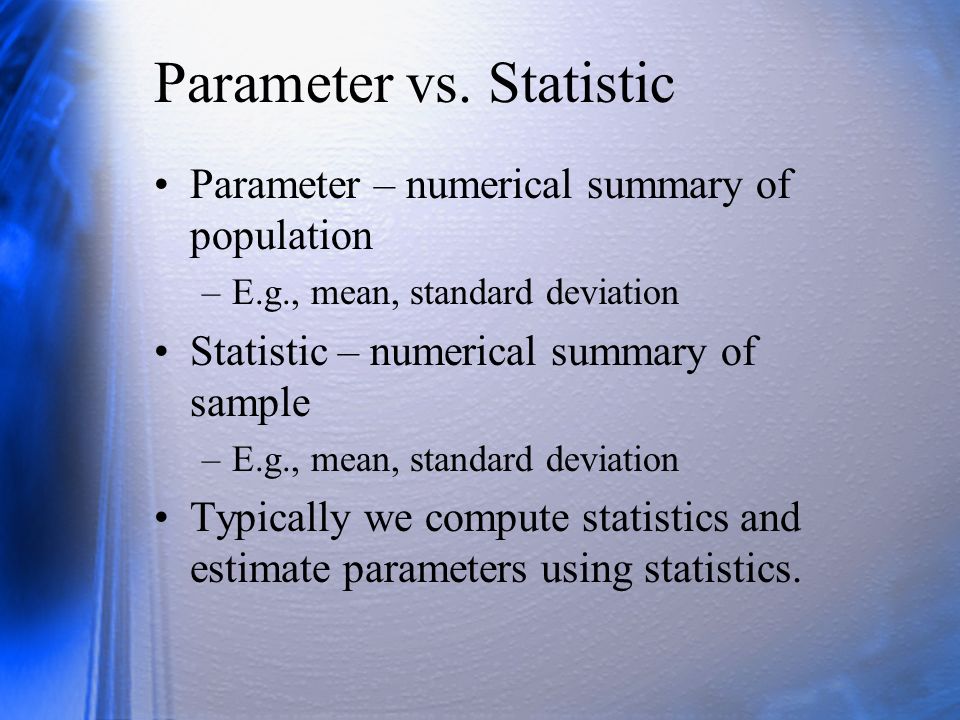 Parameter vs. Statistic

• Parameter – numerical summary of population
  – E.g., mean, standard deviation
• Statistic – numerical summary of sample
  – E.g., mean, standard deviation
• Typically we compute statistics and estimate parameters using statistics.